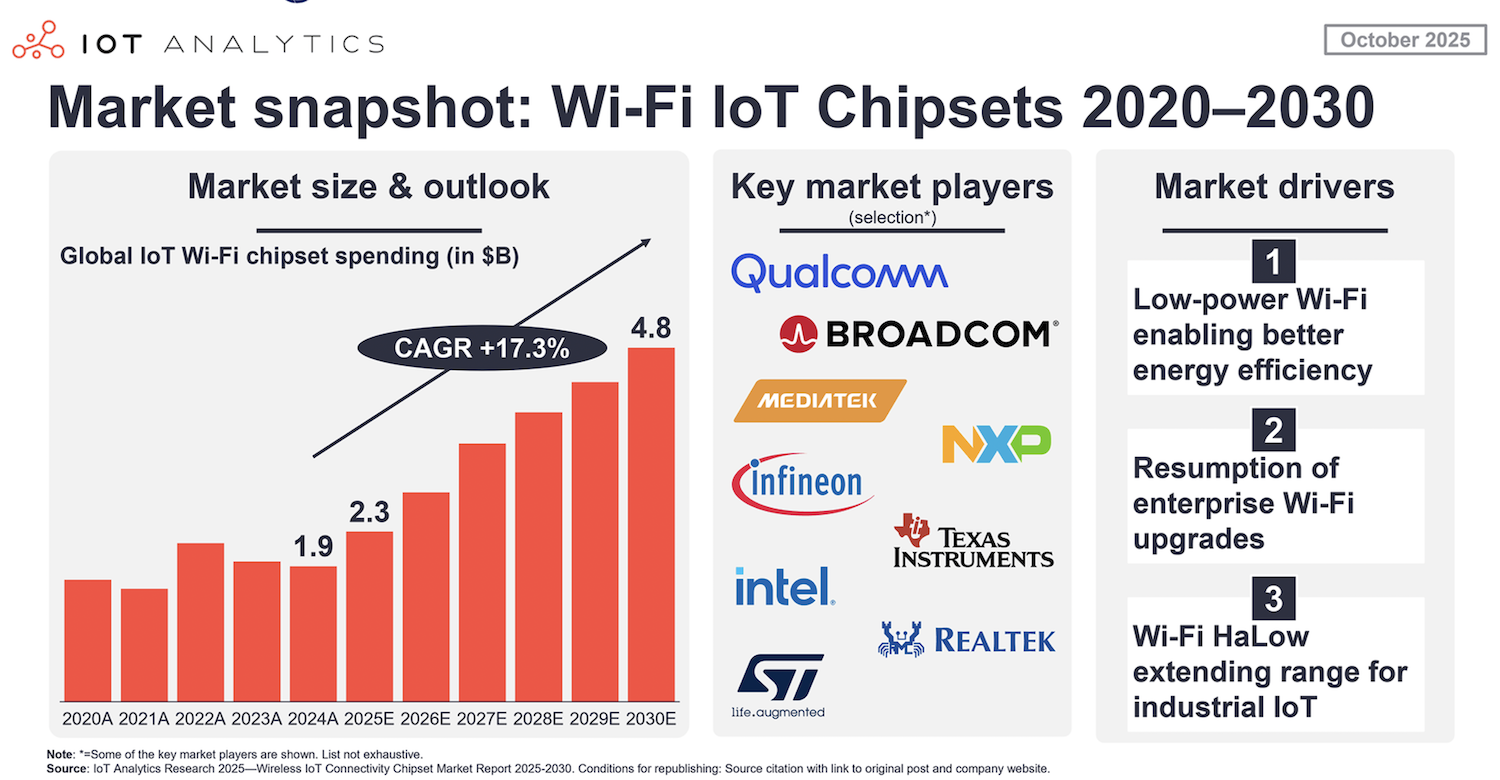 IOT ANALYTICS

October 2025

Market snapshot: Wi-Fi IoT Chipsets 2020–2030

Market size & outlook

Global IoT Wi-Fi chipset spending (in $B)

CAGR +17.3%

1.9

2.3

4.8

2020A 2021A 2022A 2023A 2024A 2025E 2026E 2027E 2028E 2029E 2030E

Key market players

(selection*)

Qualcomm

BROADCOM

MEDIATEK

NXP

infineon

TEXAS INSTRUMENTS

intel

REALTEK

ST

life.augmented

Market drivers

1

Low-power Wi-Fi enabling better energy efficiency

2

Resumption of enterprise Wi-Fi upgrades

3

Wi-Fi HaLow extending range for industrial IoT

Note: *=Some of the key market players are shown. List not exhaustive.

Source: IoT Analytics Research 2025—Wireless IoT Connectivity Chipset Market Report 2025-2030. Conditions for republishing: Source citation with link to original post and company website.